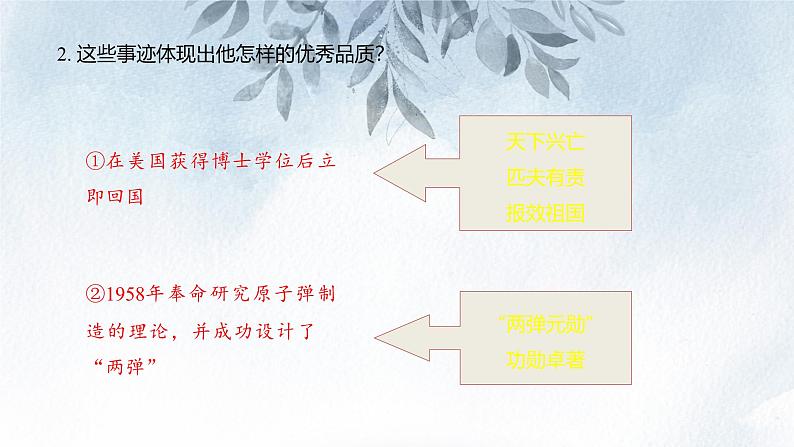 2. 这些事迹体现出他怎样的优秀品质?

①在美国获得博士学位后立即回国

天下兴亡
匹夫有责
报效祖国

②1958年奉命研究原子弹制造的理论，并成功设计了“两弹”

“两弹元勋”
功勋卓著